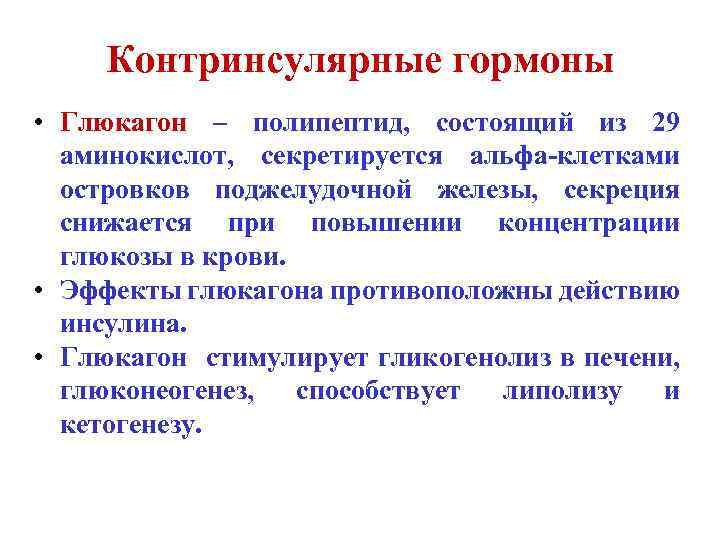 Контринсулярные гормоны

• Глюкагон – полипептид, состоящий из 29 аминокислот, секретируется альфа-клетками островков поджелудочной железы, секреция снижается при повышении концентрации глюкозы в крови.
• Эффекты глюкагона противоположны действию инсулина.
• Глюкагон стимулирует гликогенолиз в печени, глюконеогенез, способствует липолизу и кетогенезу.